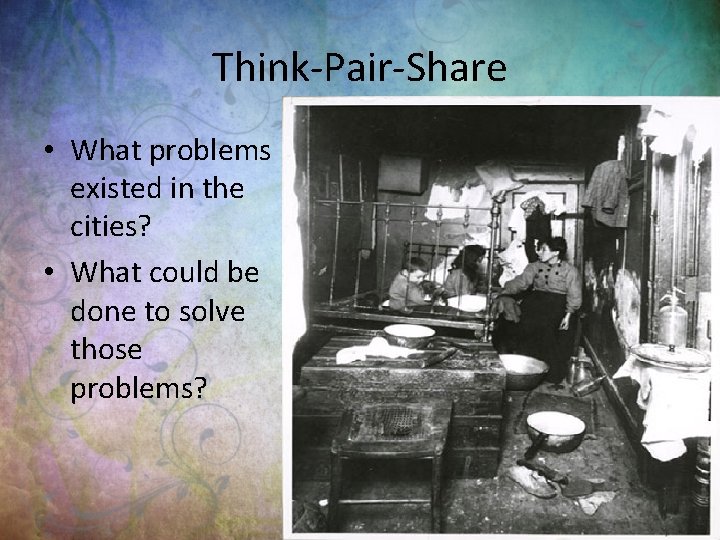 Think-Pair-Share

• What problems existed in the cities?
• What could be done to solve those problems?